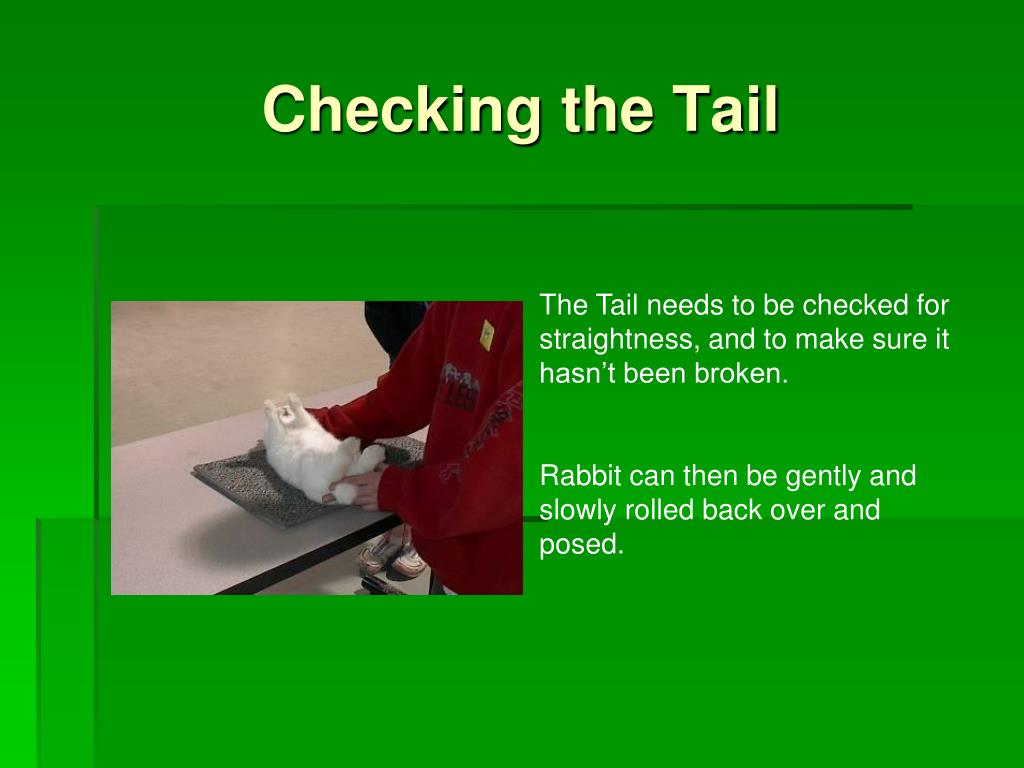 Checking the Tail

The Tail needs to be checked for straightness, and to make sure it hasn’t been broken.

Rabbit can then be gently and slowly rolled back over and posed.